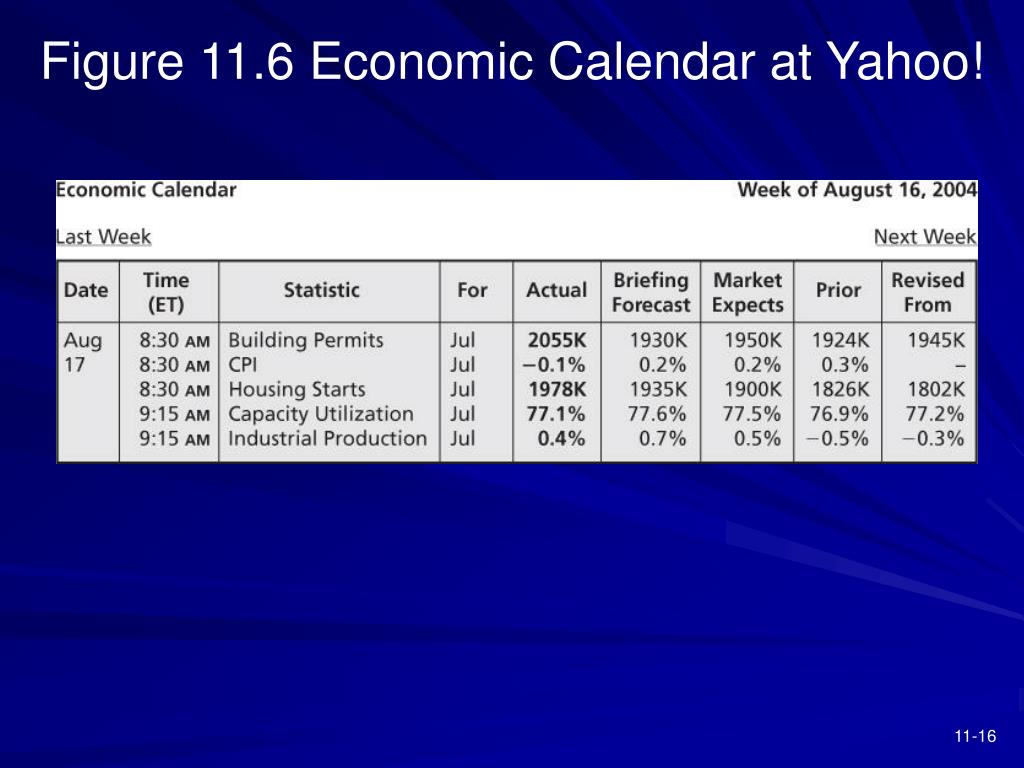 Figure 11.6 Economic Calendar at Yahoo!

Economic Calendar

Week of August 16, 2004

Last Week

Next Week

| Date | Time (ET) | Statistic | For | Actual | Briefing Forecast | Market Expects | Prior | Revised From |
|---|---|---|---|---|---|---|---|---|
| Aug 17 | 8:30 AM | Building Permits | Jul | 2055K | 1930K | 1950K | 1924K | 1945K |
| | 8:30 AM | CPI | Jul | −0.1% | 0.2% | 0.2% | 0.3% | – |
| | 8:30 AM | Housing Starts | Jul | 1978K | 1935K | 1900K | 1826K | 1802K |
| | 9:15 AM | Capacity Utilization | Jul | 77.1% | 77.6% | 77.5% | 76.9% | 77.2% |
| | 9:15 AM | Industrial Production | Jul | 0.4% | 0.7% | 0.5% | −0.5% | −0.3% |

11-16